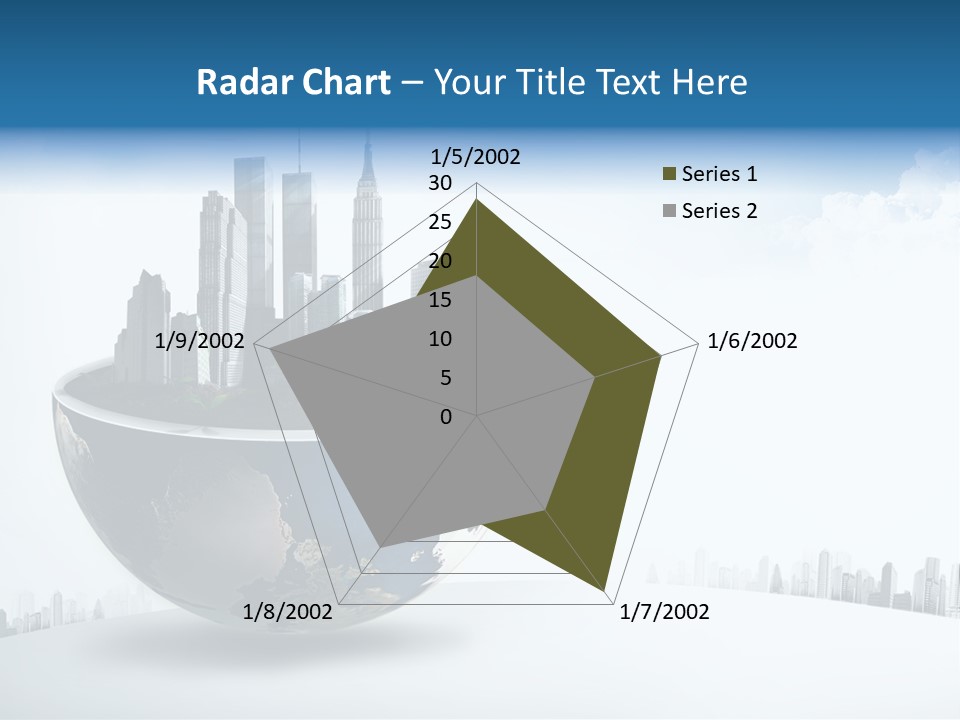 Radar Chart – Your Title Text Here

1/5/2002
30
25
20
15
10
5
0

Series 1
Series 2

1/6/2002
1/7/2002
1/8/2002
1/9/2002